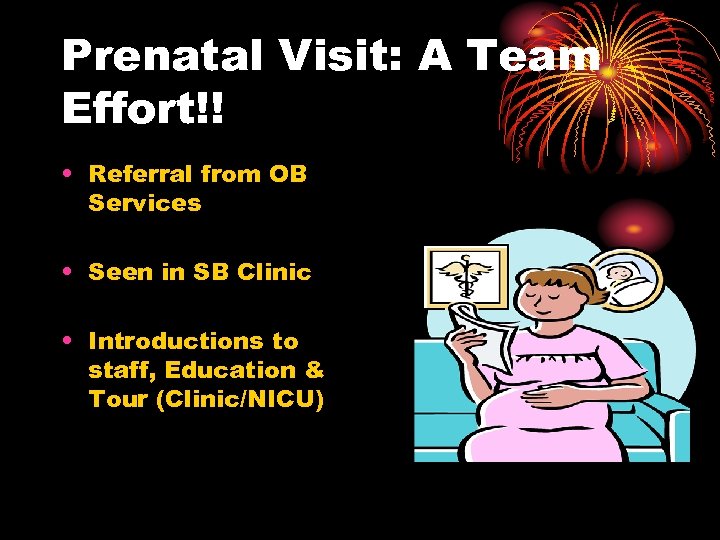 Prenatal Visit: A Team Effort!!

• Referral from OB Services

• Seen in SB Clinic

• Introductions to staff, Education & Tour (Clinic/NICU)